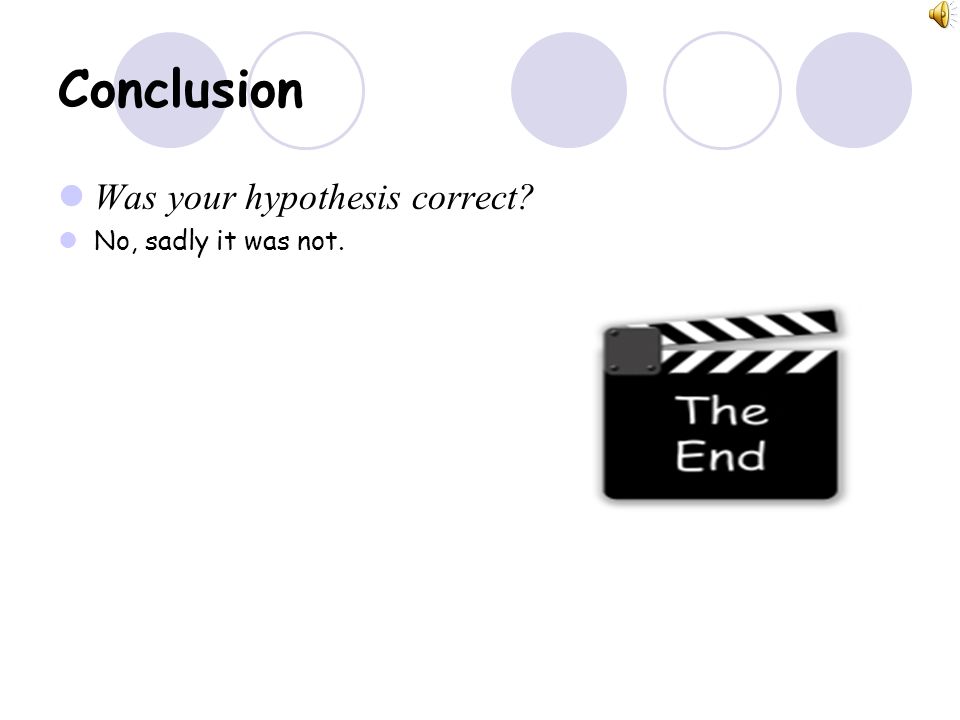 Conclusion

Was your hypothesis correct?

No, sadly it was not.

The End